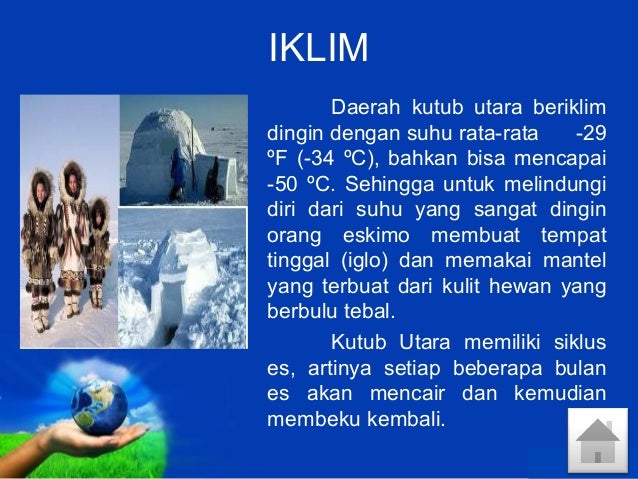 IKLIM

Daerah kutub utara beriklim dingin dengan suhu rata-rata -29 ºF (-34 ºC), bahkan bisa mencapai -50 ºC. Sehingga untuk melindungi diri dari suhu yang sangat dingin orang eskimo membuat tempat tinggal (iglo) dan memakai mantel yang terbuat dari kulit hewan yang berbulu tebal.

Kutub Utara memiliki siklus es, artinya setiap beberapa bulan es akan mencair dan kemudian membeku kembali.